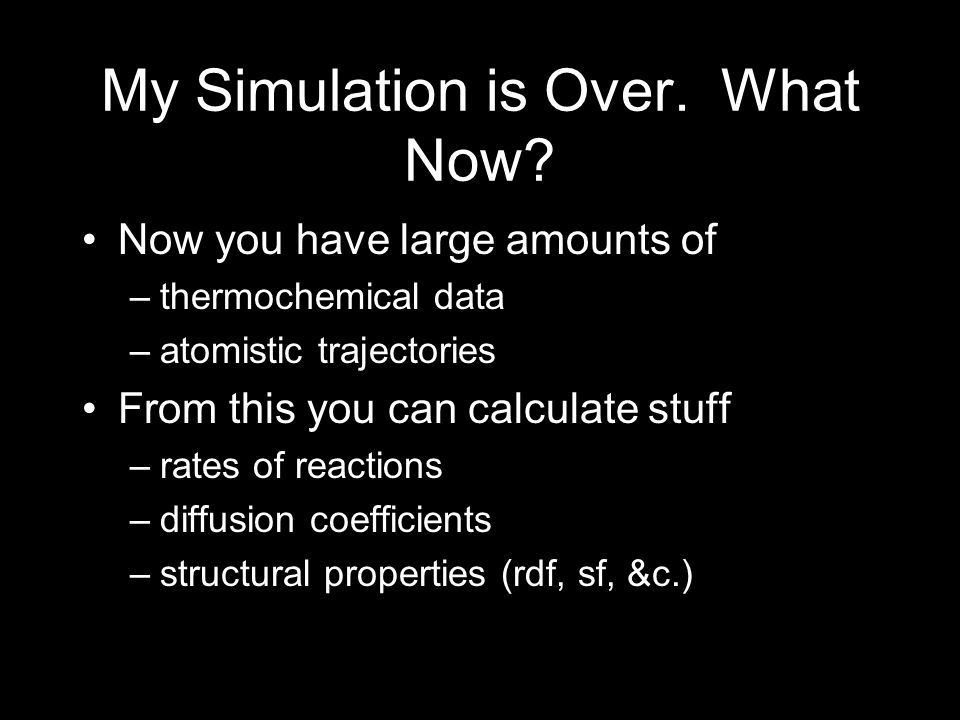 My Simulation is Over. What Now?

• Now you have large amounts of
– thermochemical data
– atomistic trajectories

• From this you can calculate stuff
– rates of reactions
– diffusion coefficients
– structural properties (rdf, sf, &c.)